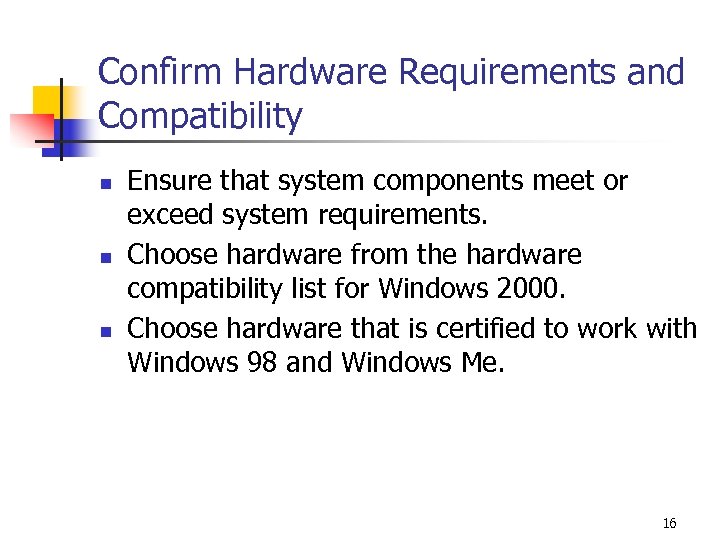 Confirm Hardware Requirements and Compatibility

- Ensure that system components meet or exceed system requirements.
- Choose hardware from the hardware compatibility list for Windows 2000.
- Choose hardware that is certified to work with Windows 98 and Windows Me.

16